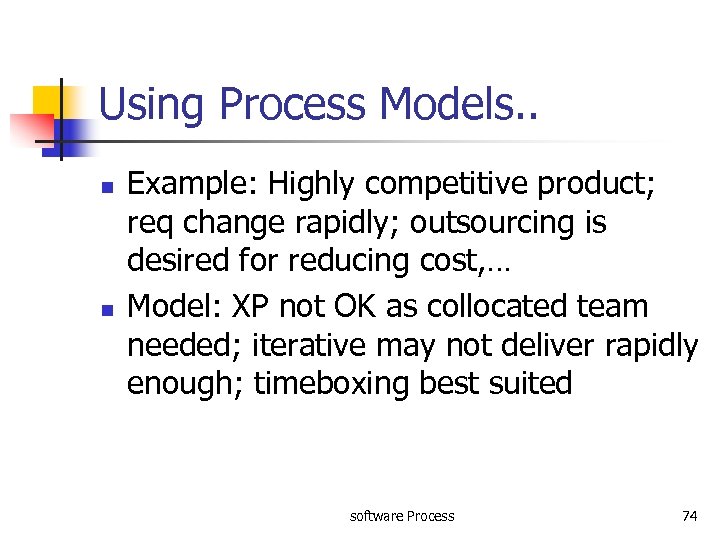 Using Process Models..

- Example: Highly competitive product; req change rapidly; outsourcing is desired for reducing cost,…
- Model: XP not OK as collocated team needed; iterative may not deliver rapidly enough; timeboxing best suited

software Process

74